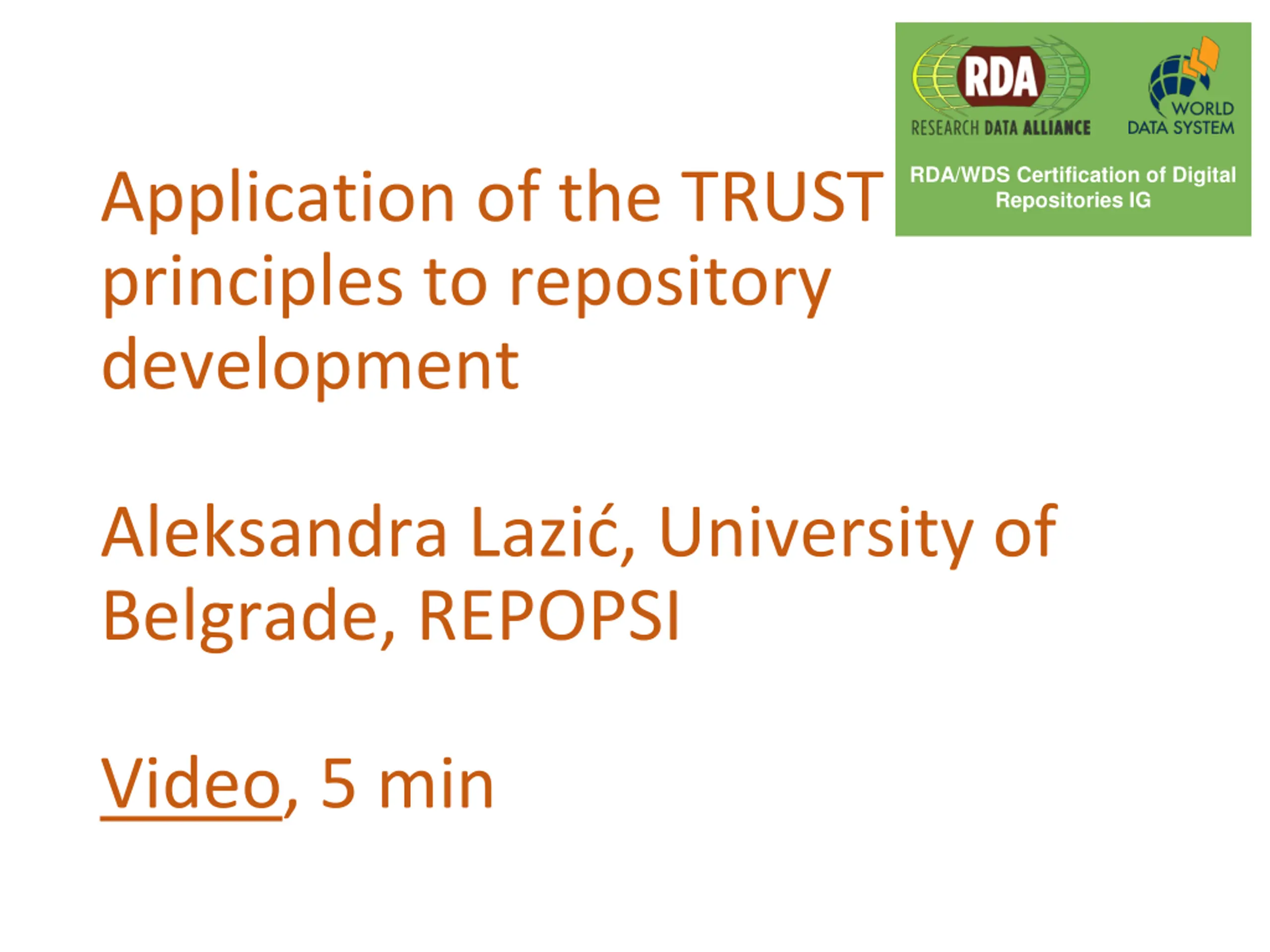 RDA
RESEARCH DATA ALLIANCE

WORLD DATA SYSTEM

RDA/WDS Certification of Digital Repositories IG

Application of the TRUST principles to repository development

Aleksandra Lazić, University of Belgrade, REPOPSI

Video, 5 min